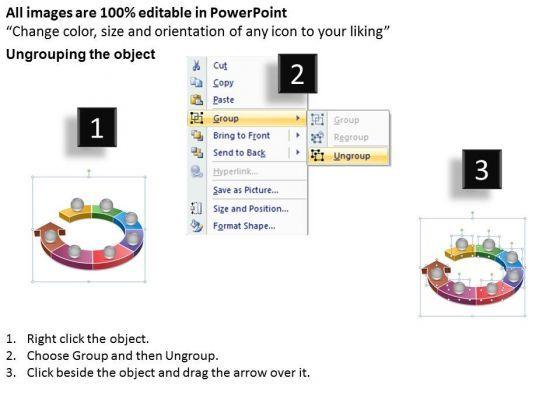 All images are 100% editable in PowerPoint
“Change color, size and orientation of any icon to your liking”

Ungrouping the object

1

2

Cut
Copy
Paste
Group
Bring to Front
Send to Back
Hyperlink...
Save as Picture...
Size and Position...
Format Shape...

Group
Regroup
Ungroup

3

1. Right click the object.
2. Choose Group and then Ungroup.
3. Click beside the object and drag the arrow over it.